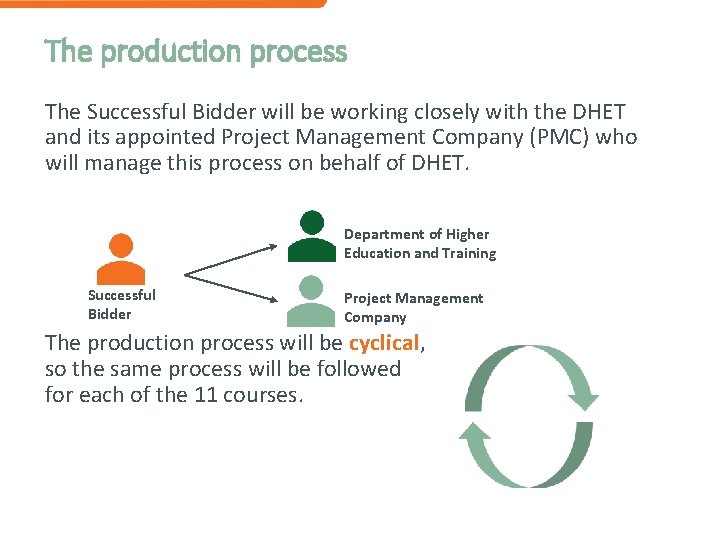 The production process

The Successful Bidder will be working closely with the DHET and its appointed Project Management Company (PMC) who will manage this process on behalf of DHET.

Successful Bidder

Department of Higher Education and Training

Project Management Company

The production process will be cyclical, so the same process will be followed for each of the 11 courses.